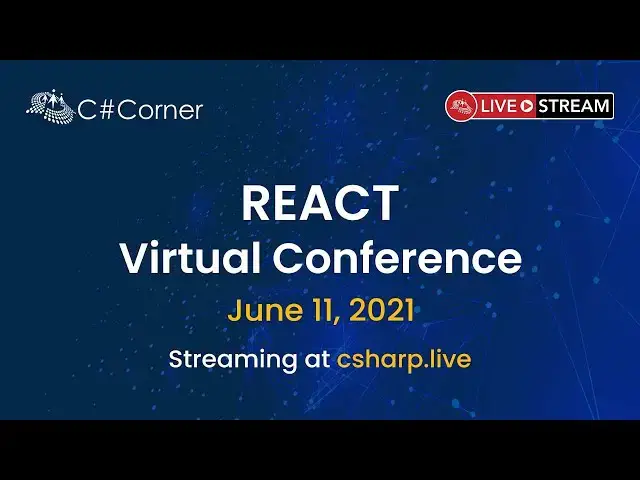 C#Corner

LIVE STREAM

REACT
Virtual Conference

June 11, 2021

Streaming at csharp.live